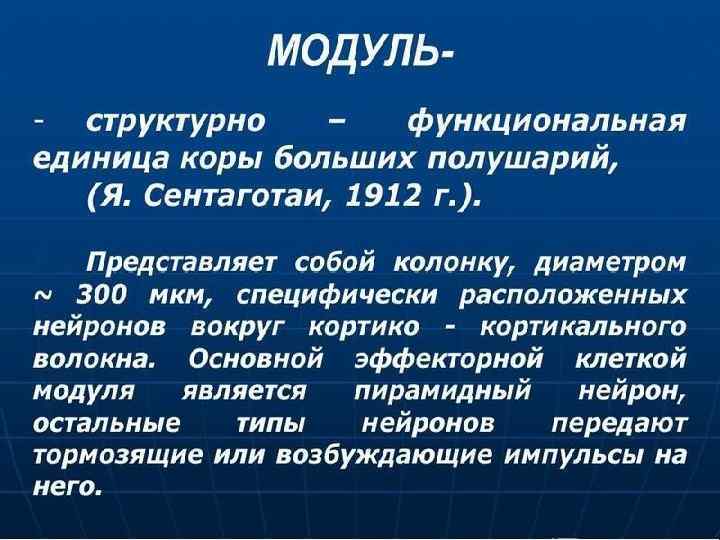 МОДУЛЬ-

- структурно – функциональная единица коры больших полушарий, (Я. Сентаготаи, 1912 г.).

Представляет собой колонку, диаметром ~ 300 мкм, специфически расположенных нейронов вокруг кортико - кортикального волокна. Основной эффекторной клеткой модуля является пирамидный нейрон, остальные типы нейронов передают тормозящие или возбуждающие импульсы на него.